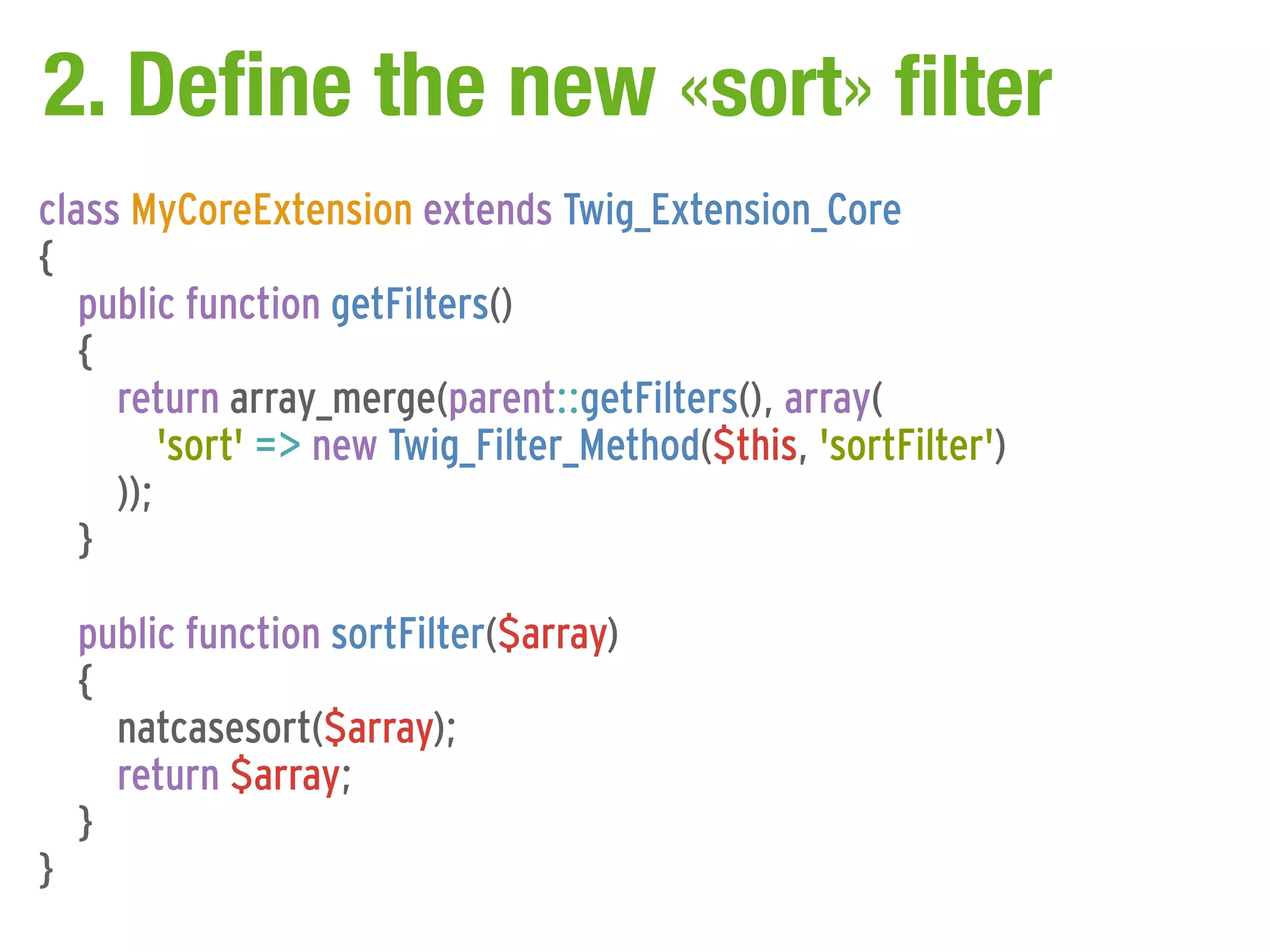 2. Define the new «sort» filter

class MyCoreExtension extends Twig_Extension_Core
{
  public function getFilters()
  {
    return array_merge(parent::getFilters(), array(
      'sort' => new Twig_Filter_Method($this, 'sortFilter')
    ));
  }

  public function sortFilter($array)
  {
    natcasesort($array);
    return $array;
  }
}